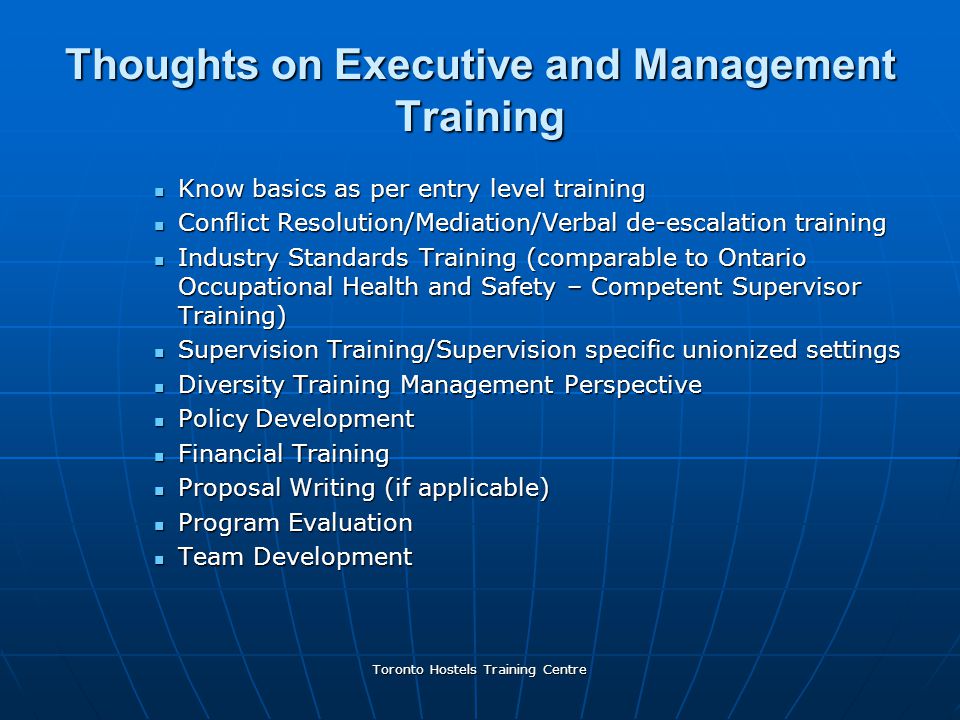 Thoughts on Executive and Management Training

- Know basics as per entry level training
- Conflict Resolution/Mediation/Verbal de-escalation training
- Industry Standards Training (comparable to Ontario Occupational Health and Safety – Competent Supervisor Training)
- Supervision Training/Supervision specific unionized settings
- Diversity Training Management Perspective
- Policy Development
- Financial Training
- Proposal Writing (if applicable)
- Program Evaluation
- Team Development

Toronto Hostels Training Centre